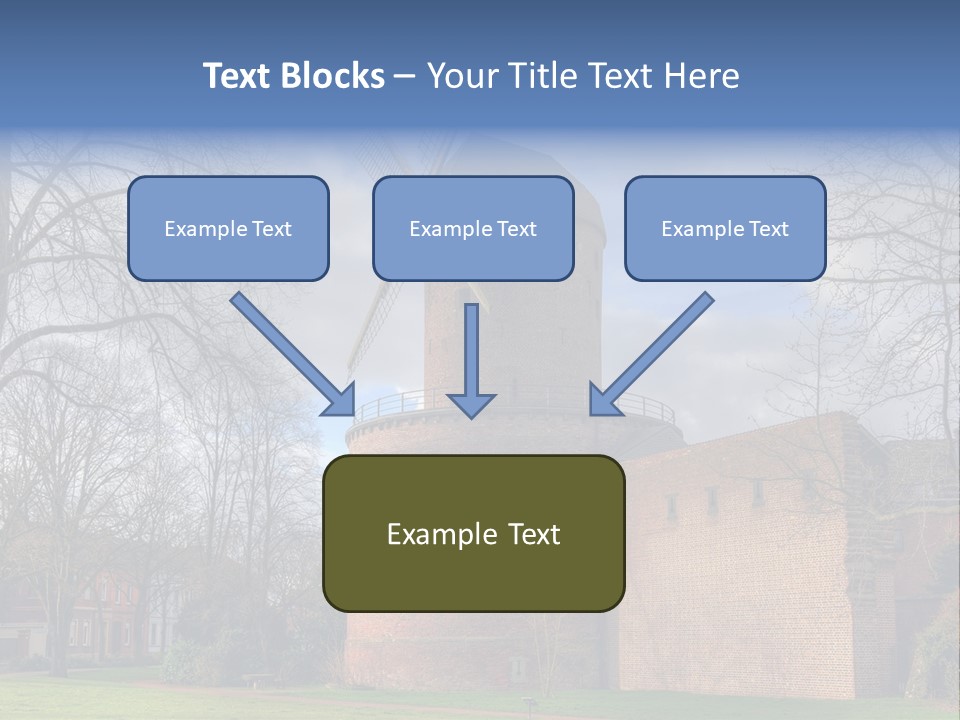 Text Blocks – Your Title Text Here

Example Text

Example Text

Example Text

Example Text